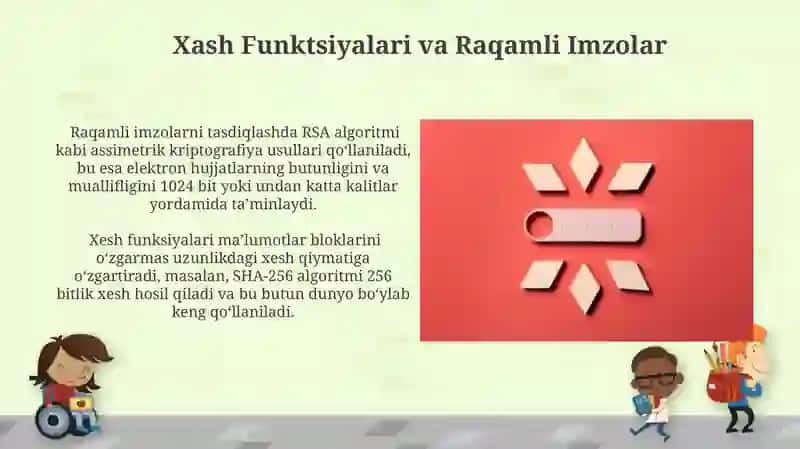 Xash Funktsiyalari va Raqamli Imzolar

Raqamli imzolarni tasdiqlashda RSA algoritmi kabi assimetrik kriptografiya usullari qoʻllaniladi, bu esa elektron hujjatlarning butunligini va muallifligini 1024 bit yoki undan katta kalitlar yordamida taʼminlaydi.

Xesh funksiyalari maʼlumotlar bloklarini oʻzgarmas uzunlikdagi xesh qiymatiga oʻzgartiradi, masalan, SHA-256 algoritmi 256 bitlik xesh hosil qiladi va bu butun dunyo boʻylab keng qoʻllaniladi.